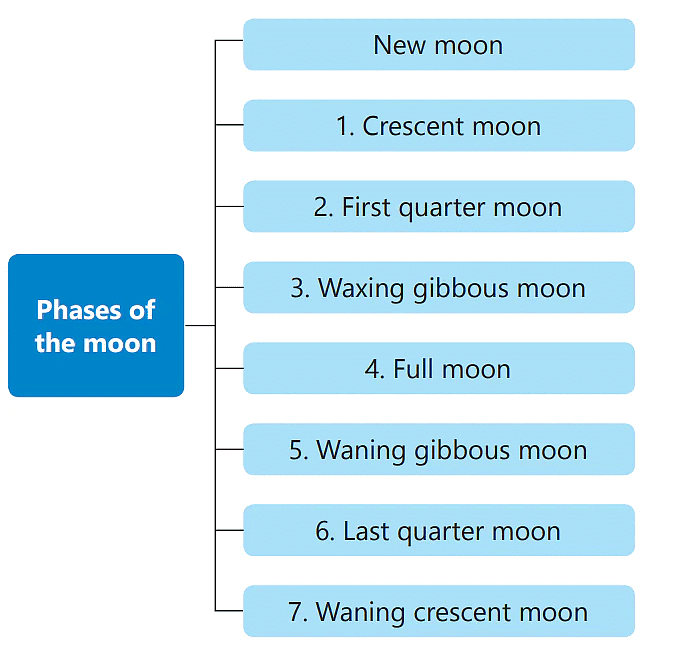 Phases of the moon

New moon

1. Crescent moon

2. First quarter moon

3. Waxing gibbous moon

4. Full moon

5. Waning gibbous moon

6. Last quarter moon

7. Waning crescent moon